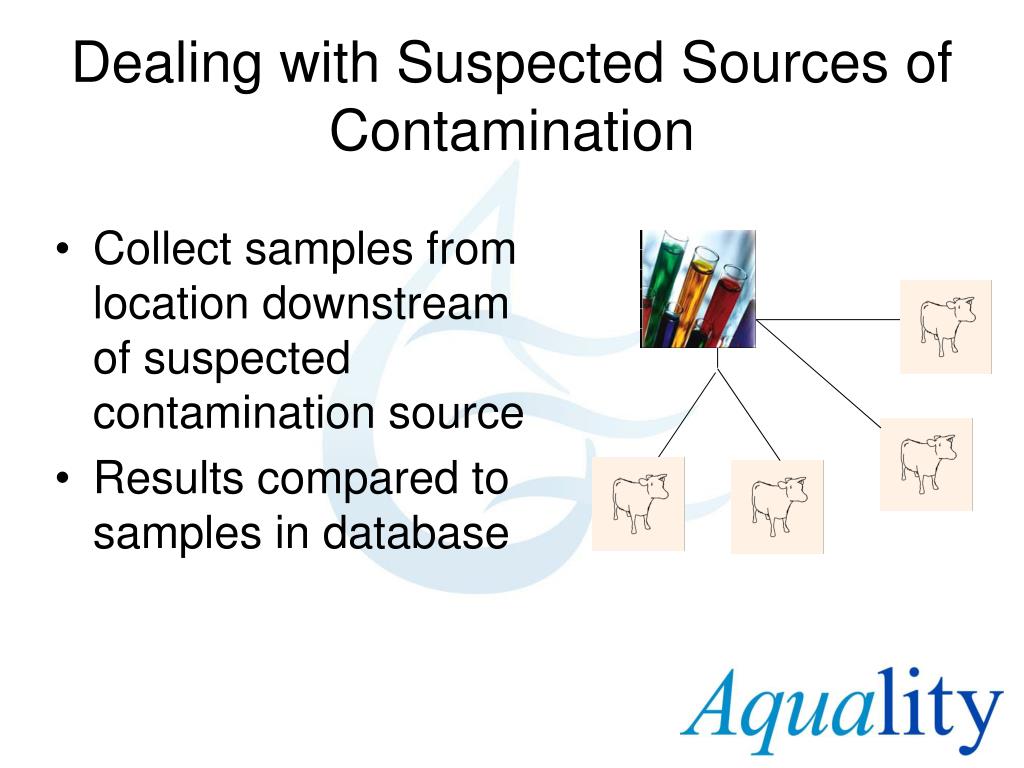 Dealing with Suspected Sources of Contamination

• Collect samples from location downstream of suspected contamination source
• Results compared to samples in database

Aquality